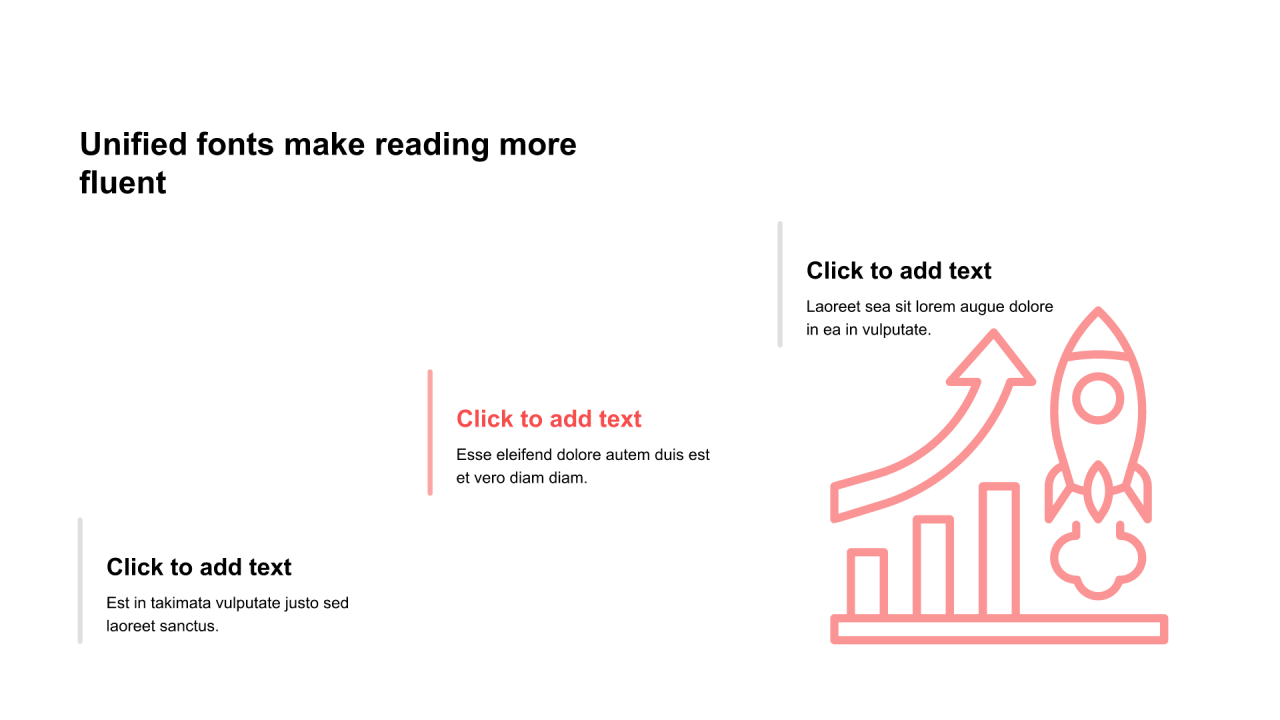 Unified fonts make reading more fluent

Click to add text

Laoreet sea sit lorem augue dolore in ea in vulputate.

Click to add text

Esse eleifend dolore autem duis est et vero diam diam.

Click to add text

Est in takimata vulputate justo sed laoreet sanctus.